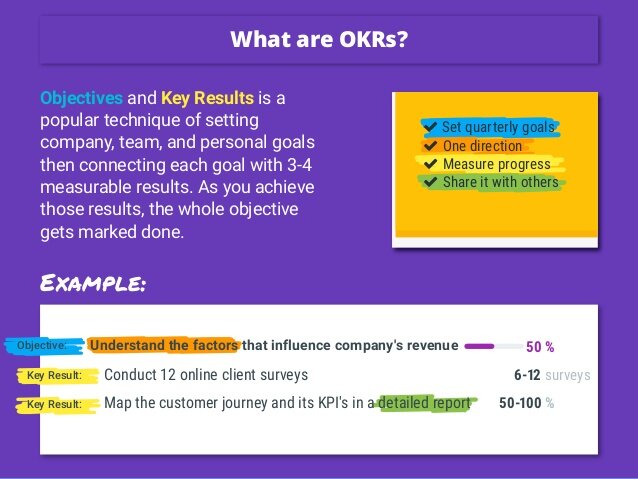 What are OKRs?

Objectives and Key Results is a popular technique of setting company, team, and personal goals then connecting each goal with 3-4 measurable results. As you achieve those results, the whole objective gets marked done.

✔ Set quarterly goals
✔ One direction
✔ Measure progress
✔ Share it with others

EXAMPLE:

Objective: Understand the factors that influence company's revenue 50 %
Key Result: Conduct 12 online client surveys 6-12 surveys
Key Result: Map the customer journey and its KPI's in a detailed report 50-100 %